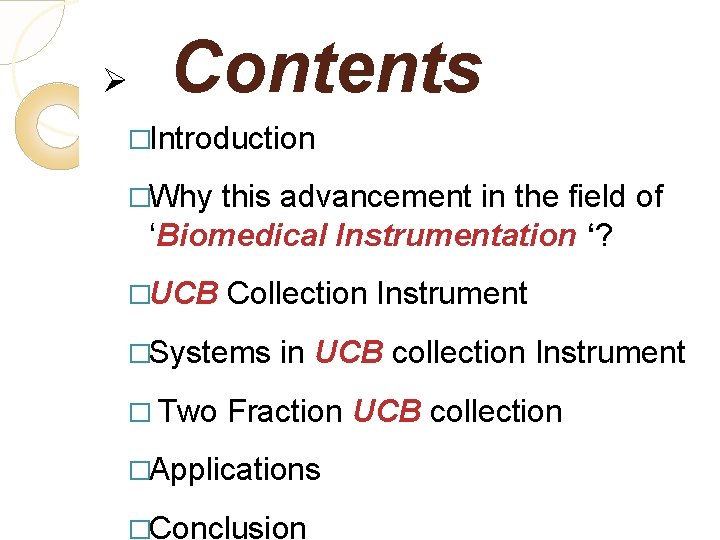 ➢ Contents

□Introduction

□Why this advancement in the field of ‘Biomedical Instrumentation ‘?

□UCB Collection Instrument

□Systems in UCB collection Instrument

□ Two Fraction UCB collection

□Applications

□Conclusion